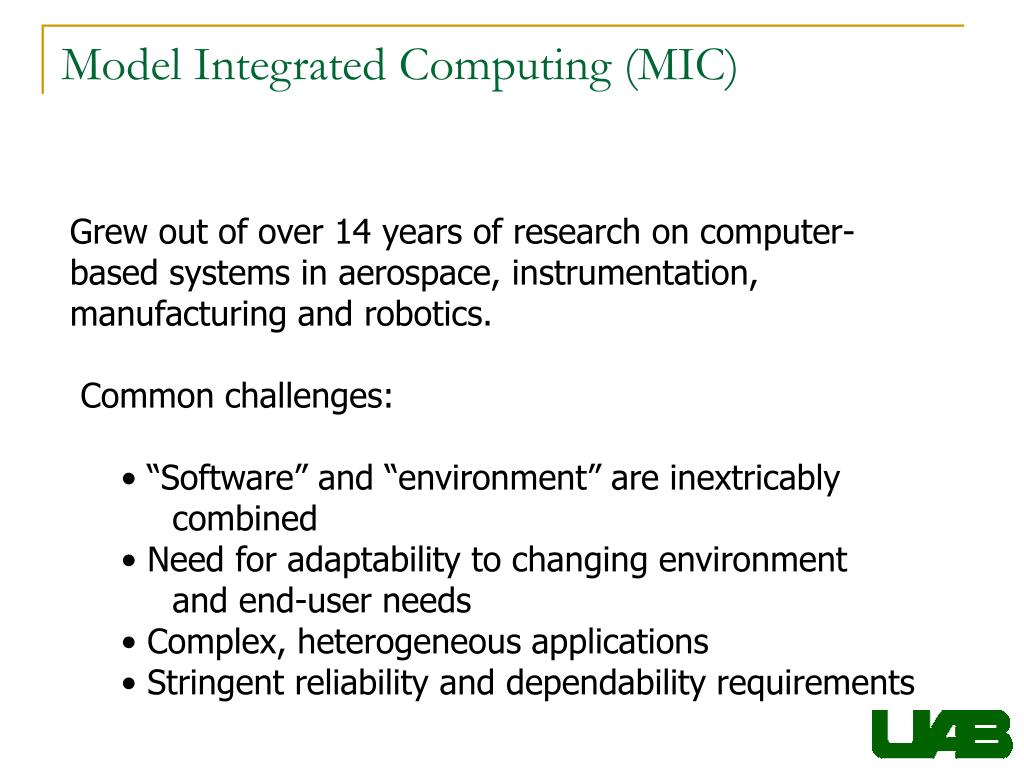 Model Integrated Computing (MIC)

Grew out of over 14 years of research on computer-based systems in aerospace, instrumentation, manufacturing and robotics.

Common challenges:

• “Software” and “environment” are inextricably combined
• Need for adaptability to changing environment and end-user needs
• Complex, heterogeneous applications
• Stringent reliability and dependability requirements

UAB